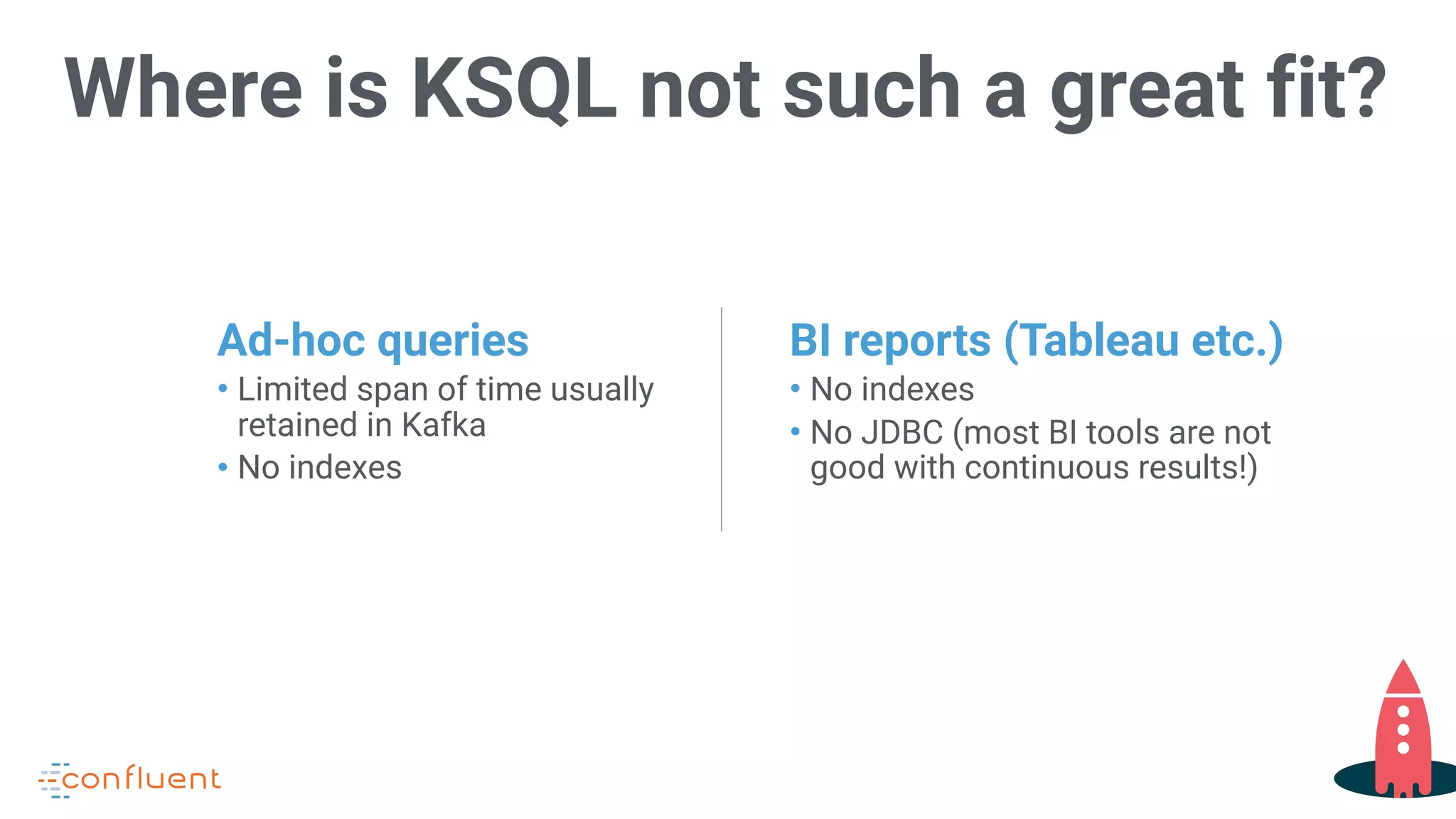 Where is KSQL not such a great fit?

Ad-hoc queries

• Limited span of time usually retained in Kafka
• No indexes

BI reports (Tableau etc.)

• No indexes
• No JDBC (most BI tools are not good with continuous results!)

confluent